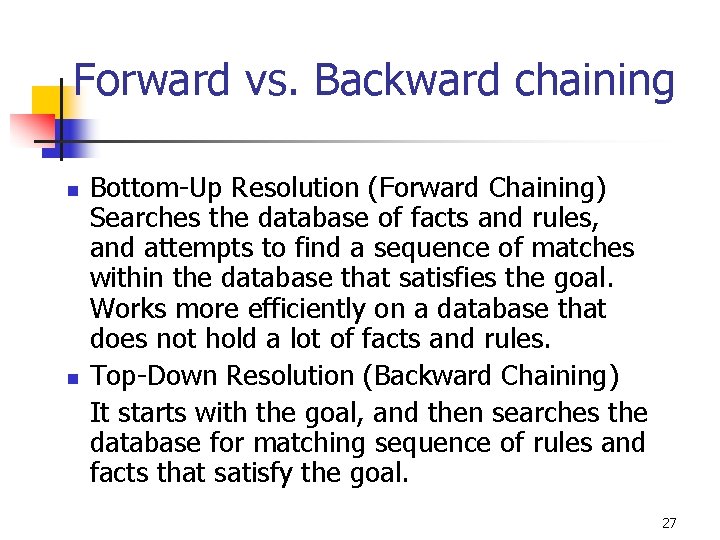 Forward vs. Backward chaining

- Bottom-Up Resolution (Forward Chaining)
Searches the database of facts and rules, and attempts to find a sequence of matches within the database that satisfies the goal. Works more efficiently on a database that does not hold a lot of facts and rules.
- Top-Down Resolution (Backward Chaining)
It starts with the goal, and then searches the database for matching sequence of rules and facts that satisfy the goal.

27